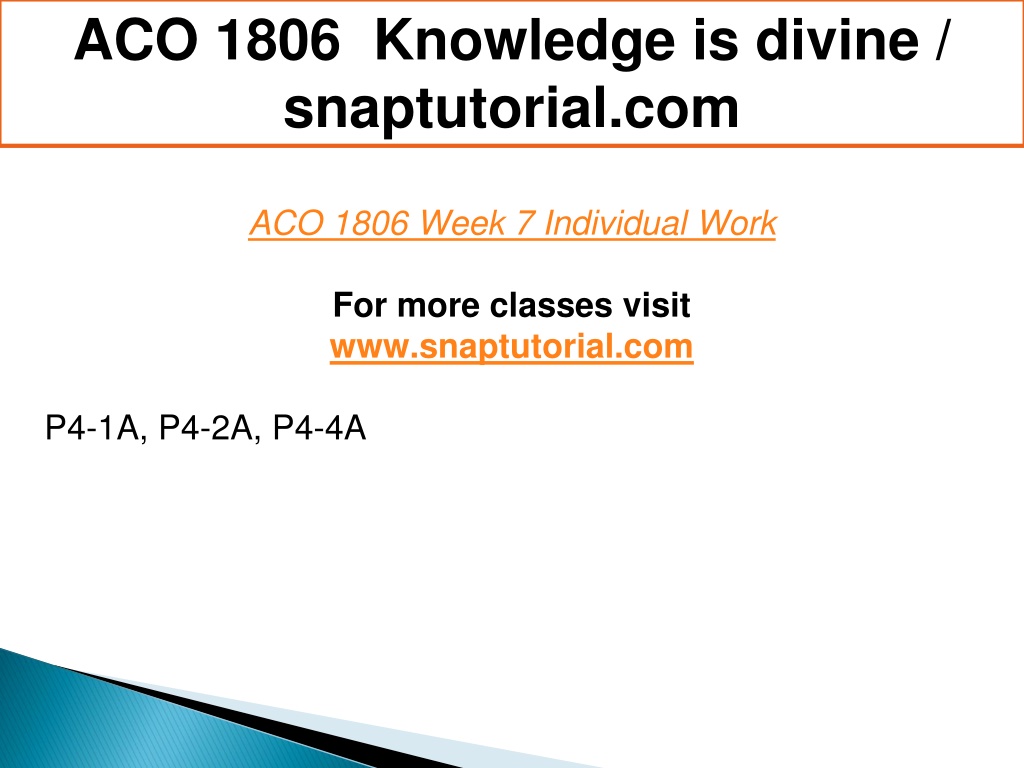 ACO 1806 Knowledge is divine / snaptutorial.com

ACO 1806 Week 7 Individual Work

For more classes visit
www.snaptutorial.com

P4-1A, P4-2A, P4-4A